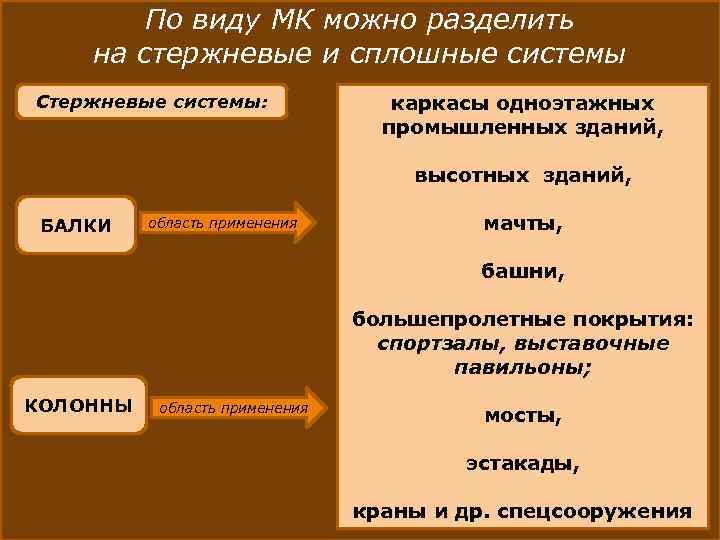 По виду МК можно разделить на стержневые и сплошные системы

Стержневые системы:

БАЛКИ

область применения

КОЛОННЫ

область применения

каркасы одноэтажных промышленных зданий,

высотных зданий,

мачты,

башни,

большепролетные покрытия: спортзалы, выставочные павильоны;

мосты,

эстакады,

краны и др. спецсооружения